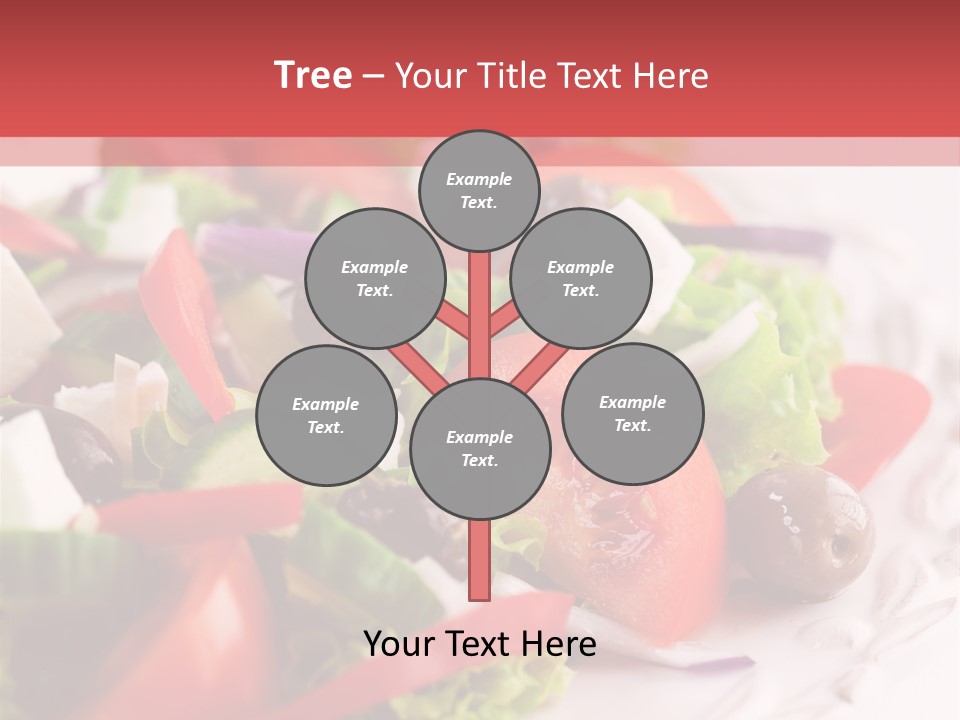 Tree – Your Title Text Here

Example Text.

Example Text.

Example Text.

Example Text.

Example Text.

Example Text.

Your Text Here